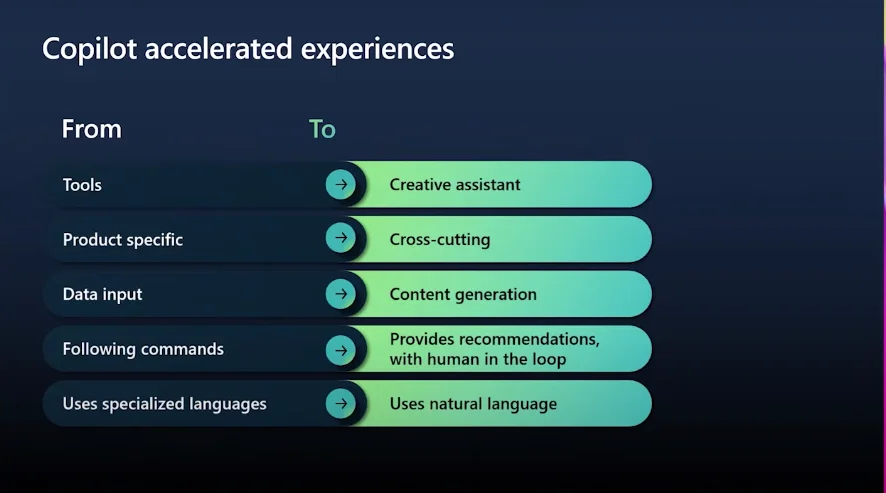 Copilot accelerated experiences

| From | To |
|---|---|
| Tools | Creative assistant |
| Product specific | Cross-cutting |
| Data input | Content generation |
| Following commands | Provides recommendations, with human in the loop |
| Uses specialized languages | Uses natural language |